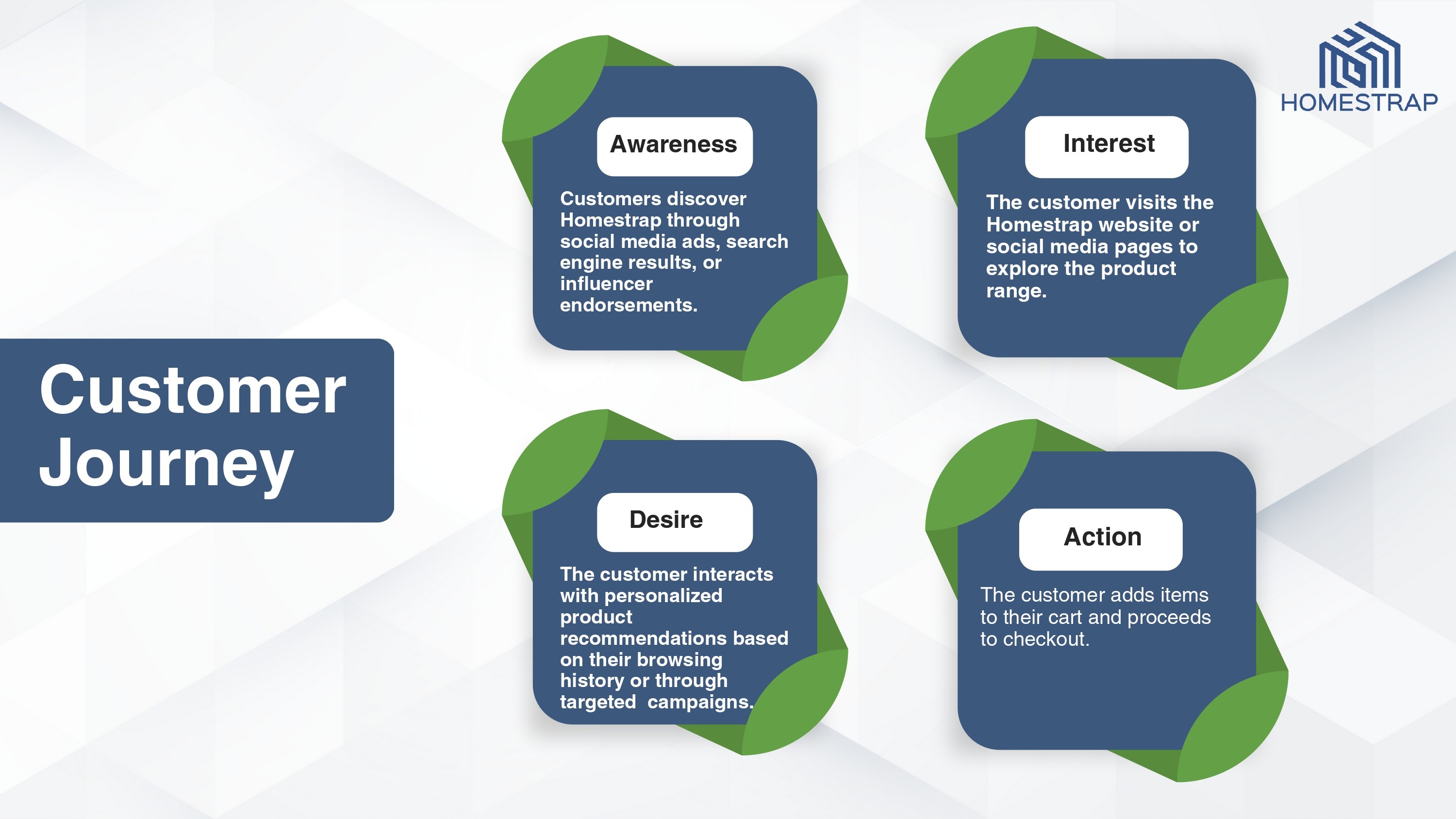 HOMESTRAP

Customer Journey

Awareness

Customers discover Homestrap through social media ads, search engine results, or influencer endorsements.

Interest

The customer visits the Homestrap website or social media pages to explore the product range.

Desire

The customer interacts with personalized product recommendations based on their browsing history or through targeted campaigns.

Action

The customer adds items to their cart and proceeds to checkout.